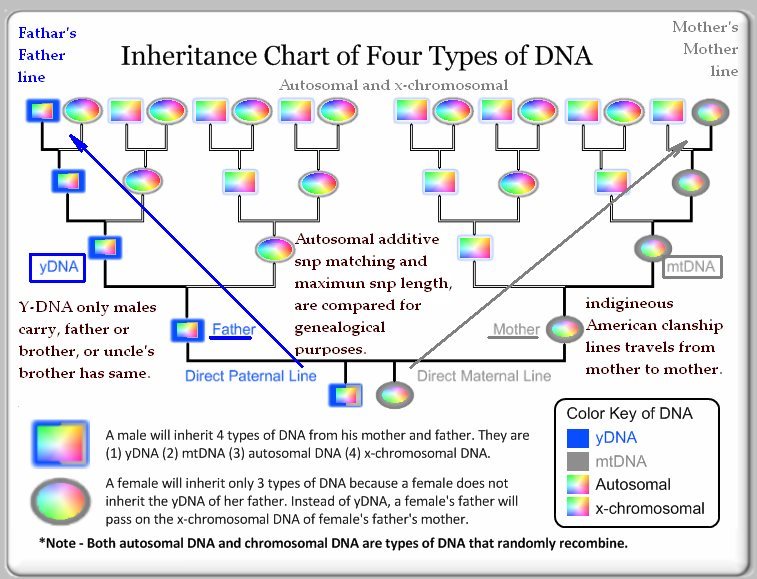 Fathar's Father line

Inheritance Chart of Four Types of DNA

Mother's Mother line

Autosomal and x-chromosomal

yDNA

Y-DNA only males carry, father or brother, or uncle's brother has same.

Autosomal additive snp matching and maximun snp length, are compared for genealogical purposes.

mtDNA

indigineous American clanship lines travels from mother to mother.

Father

Mother

Direct Paternal Line

Direct Maternal Line

A male will inherit 4 types of DNA from his mother and father. They are (1) yDNA (2) mtDNA (3) autosomal DNA (4) x-chromosomal DNA.

A female will inherit only 3 types of DNA because a female does not inherit the yDNA of her father. Instead of yDNA, a female's father will pass on the x-chromosomal DNA of female's father's mother.

Color Key of DNA
yDNA
mtDNA
Autosomal
x-chromosomal

*Note - Both autosomal DNA and chromosomal DNA are types of DNA that randomly recombine.